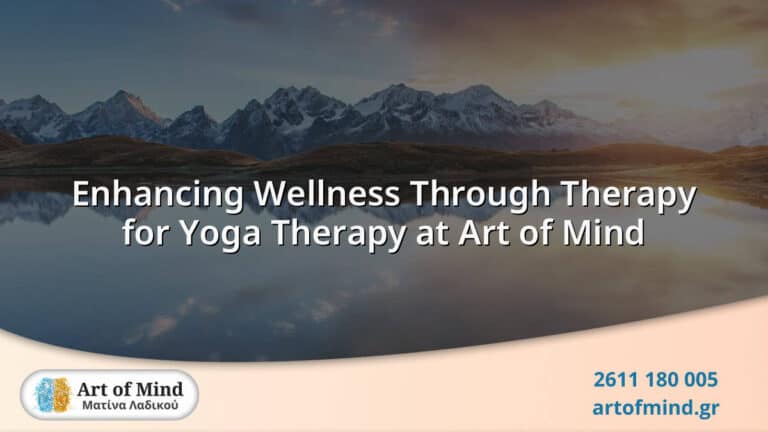 Enhancing Wellness Through Therapy for Yoga Therapy at Art of Mind

Art of Mind
Ματίνα Λαδικού

2611 180 005
artofmind.gr